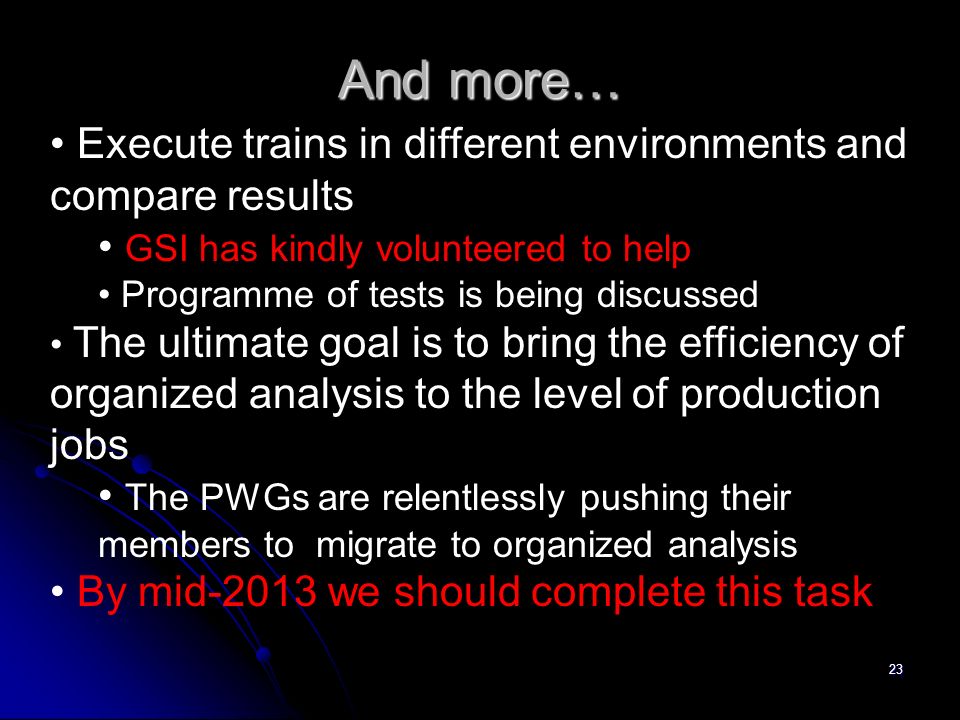 And more…

• Execute trains in different environments and compare results

• GSI has kindly volunteered to help

• Programme of tests is being discussed

• The ultimate goal is to bring the efficiency of organized analysis to the level of production jobs

• The PWGs are relentlessly pushing their members to migrate to organized analysis

• By mid-2013 we should complete this task

23